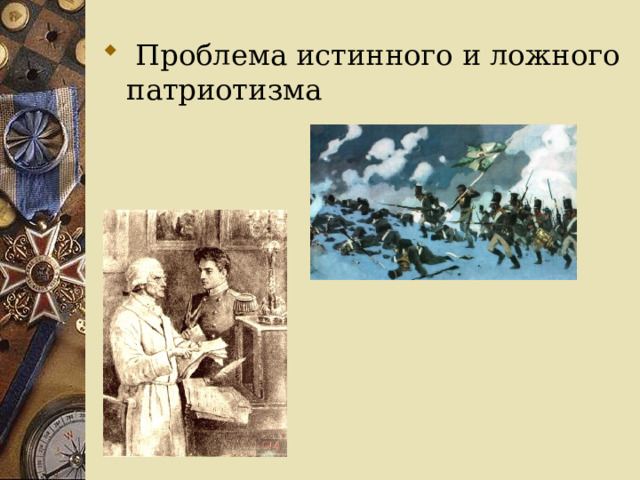 Проблема истинного и ложного патриотизма